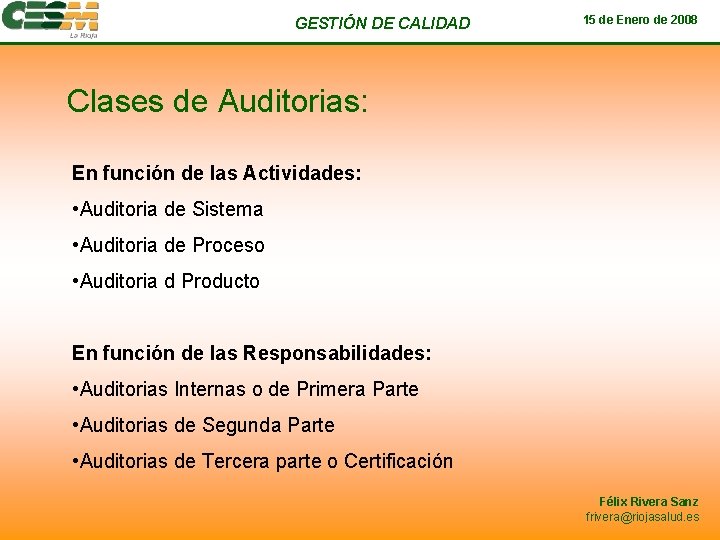 CESM
La Rioja

GESTIÓN DE CALIDAD

15 de Enero de 2008

Clases de Auditorias:

En función de las Actividades:
•Auditoria de Sistema
•Auditoria de Proceso
•Auditoria d Producto

En función de las Responsabilidades:
•Auditorias Internas o de Primera Parte
•Auditorias de Segunda Parte
•Auditorias de Tercera parte o Certificación

Félix Rivera Sanz
frivera@riojasalud.es